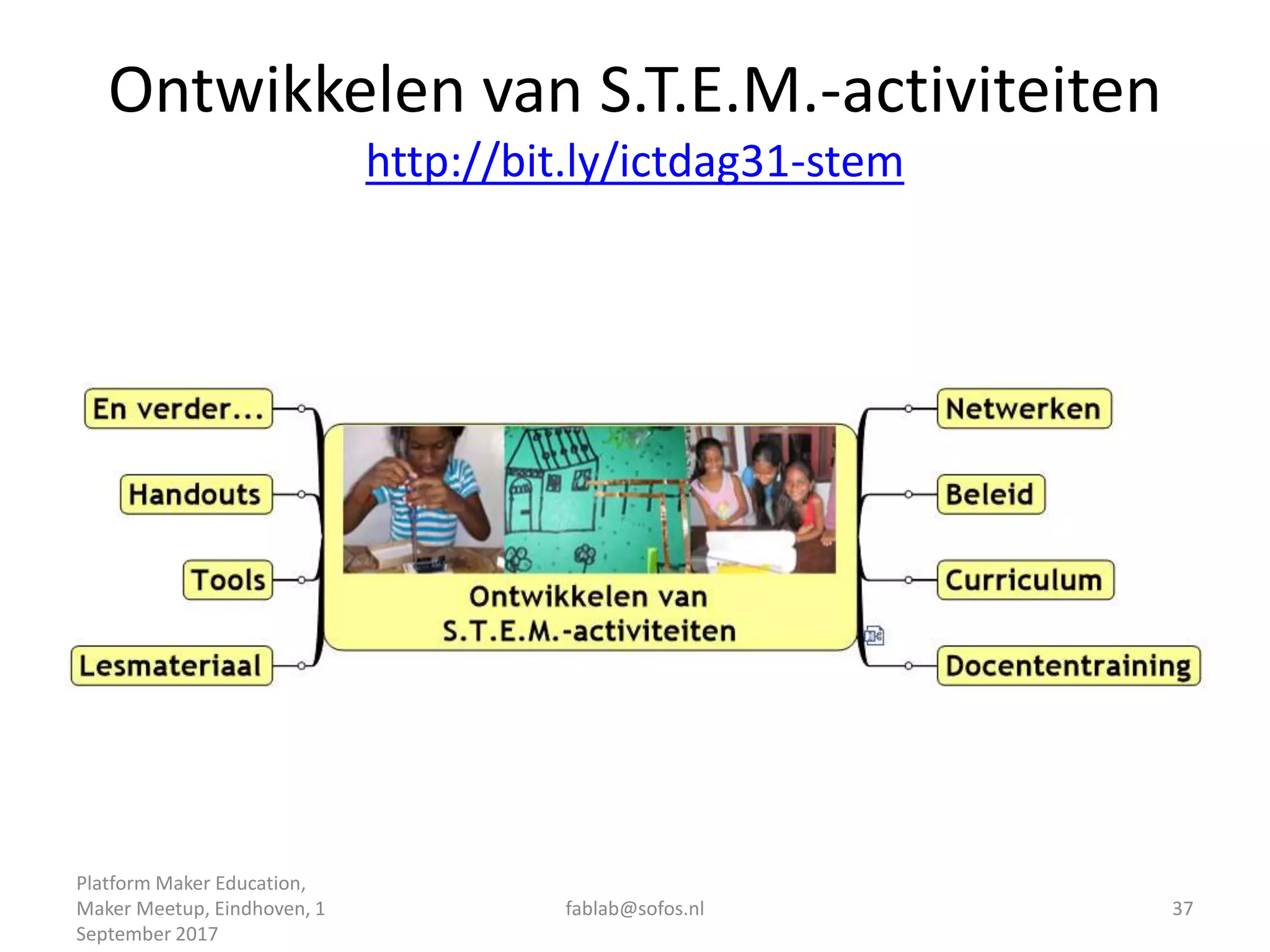 Ontwikkelen van S.T.E.M.-activiteiten
http://bit.ly/ictdag31-stem

En verder...
Handouts
Tools
Lesmateriaal

Ontwikkelen van S.T.E.M.-activiteiten

Netwerken
Beleid
Curriculum
Docententraining

Platform Maker Education, Maker Meetup, Eindhoven, 1 September 2017

fablab@sofos.nl

37